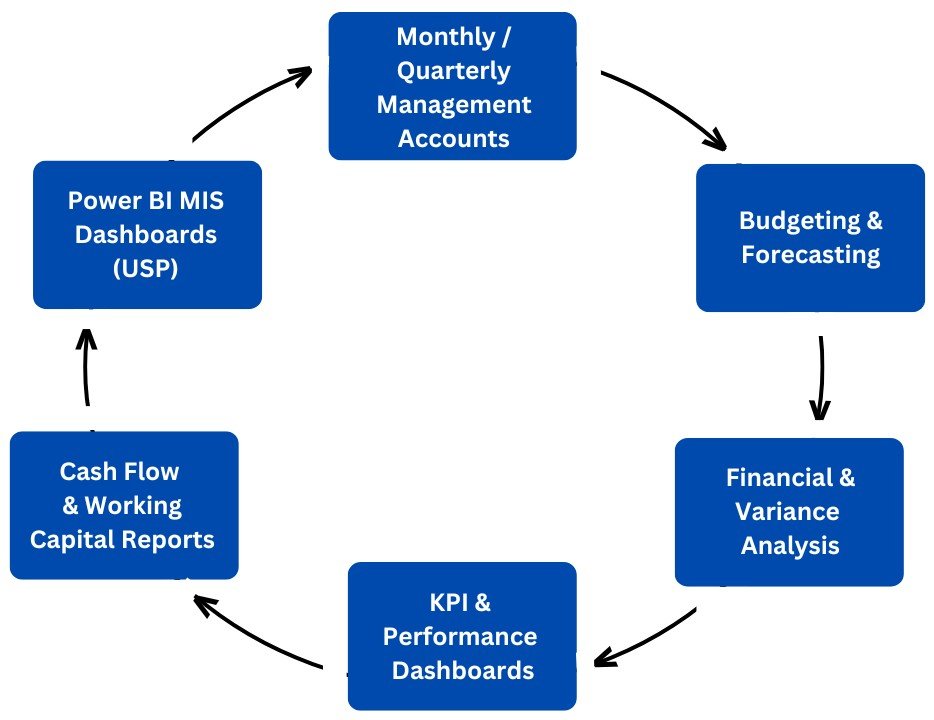 Monthly / Quarterly Management Accounts

Budgeting & Forecasting

Financial & Variance Analysis

KPI & Performance Dashboards

Cash Flow & Working Capital Reports

Power BI MIS Dashboards (USP)